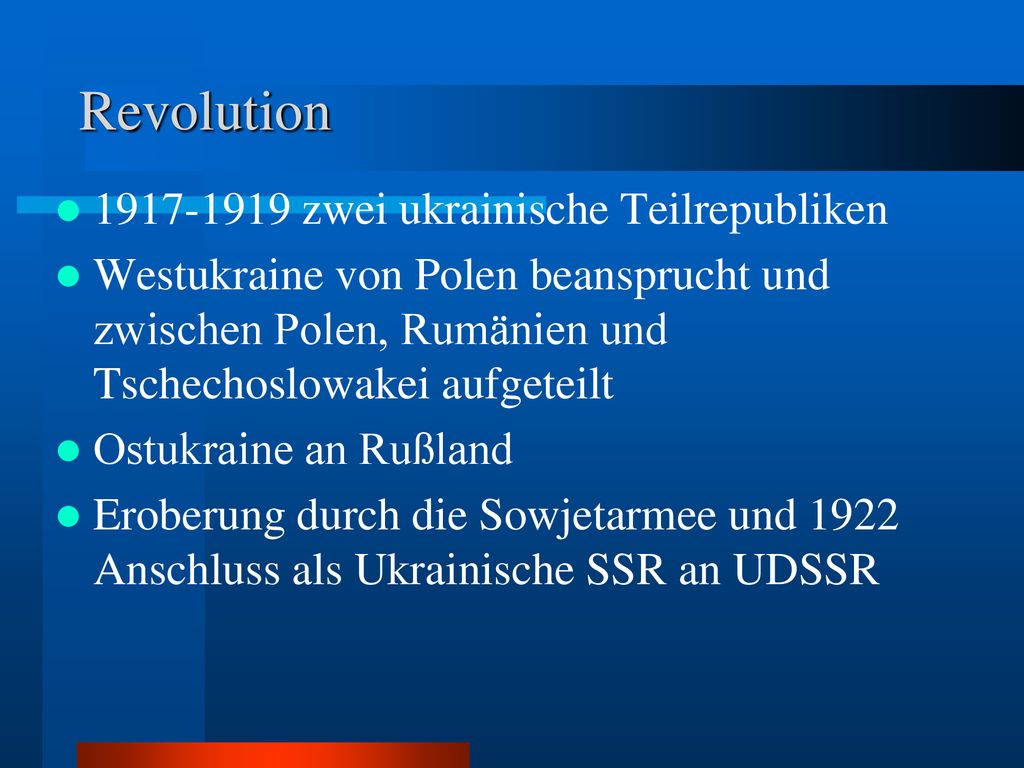 Revolution

- 1917-1919 zwei ukrainische Teilrepubliken
- Westukraine von Polen beansprucht und zwischen Polen, Rumänien und Tschechoslowakei aufgeteilt
- Ostukraine an Rußland
- Eroberung durch die Sowjetarmee und 1922 Anschluss als Ukrainische SSR an UDSSR